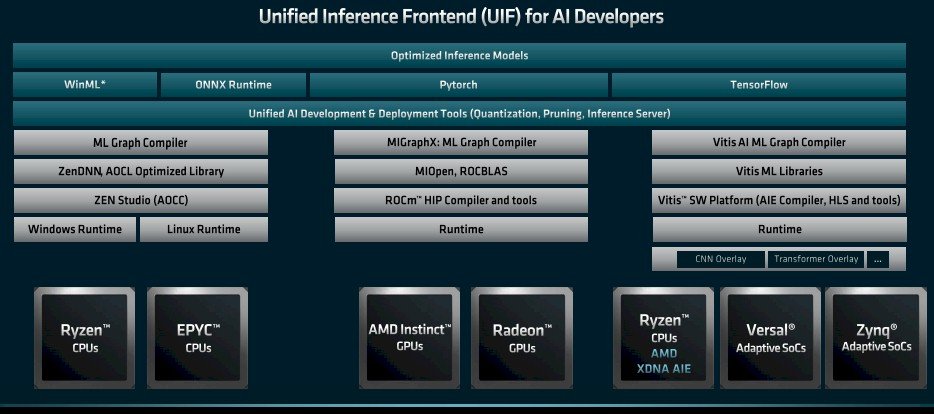 Unified Inference Frontend (UIF) for AI Developers

Optimized Inference Models

WinML*

ONNX Runtime

Pytorch

TensorFlow

Unified AI Development & Deployment Tools (Quantization, Pruning, Inference Server)

ML Graph Compiler

ZenDNN, AOCL Optimized Library

ZEN Studio (AOCC)

Windows Runtime

Linux Runtime

MIGraphX: ML Graph Compiler

MIOpen, ROCBLAS

ROCm™ HIP Compiler and tools

Runtime

Vitis AI ML Graph Compiler

Vitis ML Libraries

Vitis™ SW Platform (AIE Compiler, HLS and tools)

Runtime

CNN Overlay

Transformer Overlay

...

Ryzen™ CPUs

EPYC™ CPUs

AMD Instinct™ GPUs

Radeon™ GPUs

Ryzen™ CPUs AMD XDNA AIE

Versal® Adaptive SoCs

Zynq® Adaptive SoCs